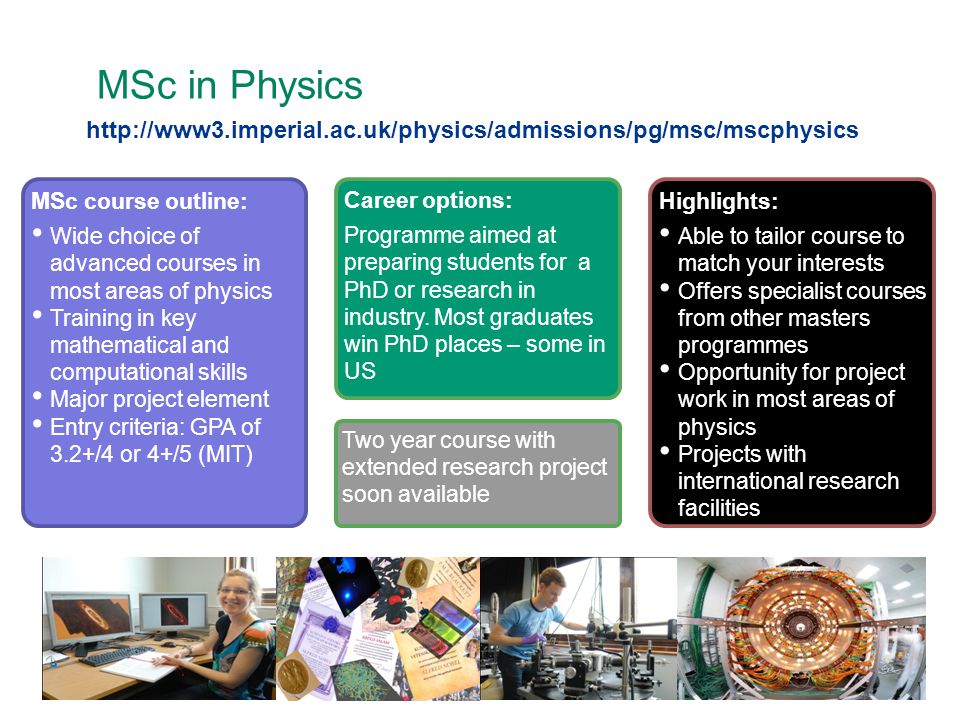 MSc in Physics

http://www3.imperial.ac.uk/physics/admissions/pg/msc/mscphysics

MSc course outline:
• Wide choice of advanced courses in most areas of physics
• Training in key mathematical and computational skills
• Major project element
• Entry criteria: GPA of 3.2+/4 or 4+/5 (MIT)

Career options:
Programme aimed at preparing students for a PhD or research in industry. Most graduates win PhD places – some in US

Two year course with extended research project soon available

Highlights:
• Able to tailor course to match your interests
• Offers specialist courses from other masters programmes
• Opportunity for project work in most areas of physics
• Projects with international research facilities